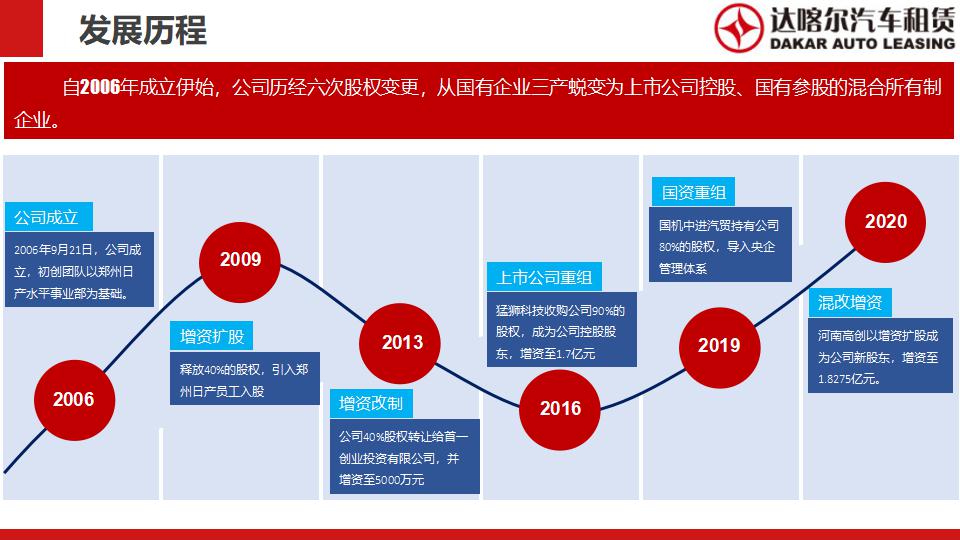 发展历程

达喀尔汽车租赁
DAKAR AUTO LEASING

自2006年成立伊始，公司历经六次股权变更，从国有企业三产蜕变为上市公司控股、国有参股的混合所有制企业。

公司成立

2006年9月21日，公司成立，初创团队以郑州日产水平事业部为基础。

2006

2009

增资扩股

释放40%的股权，引入郑州日产员工入股

2013

增资改制

公司40%股权转让给首一创业投资有限公司，并增资至5000万元

上市公司重组

猛狮科技收购公司90%的股权，成为公司控股股东，增资至1.7亿元

2016

国资重组

国机中进汽贸持有公司80%的股权，导入央企管理体系

2019

2020

混改增资

河南高创以增资扩股成为公司新股东，增资至1.8275亿元。